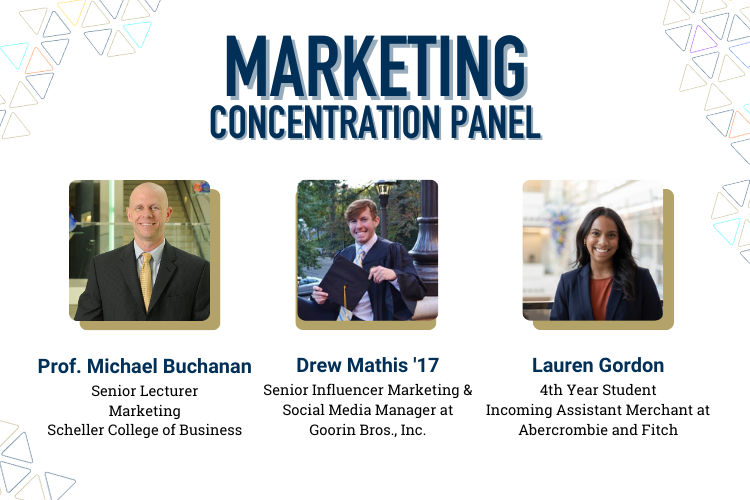 MARKETING
CONCENTRATION PANEL

Prof. Michael Buchanan
Senior Lecturer
Marketing
Scheller College of Business

Drew Mathis '17
Senior Influencer Marketing & Social Media Manager at Goorin Bros., Inc.

Lauren Gordon
4th Year Student
Incoming Assistant Merchant at Abercrombie and Fitch